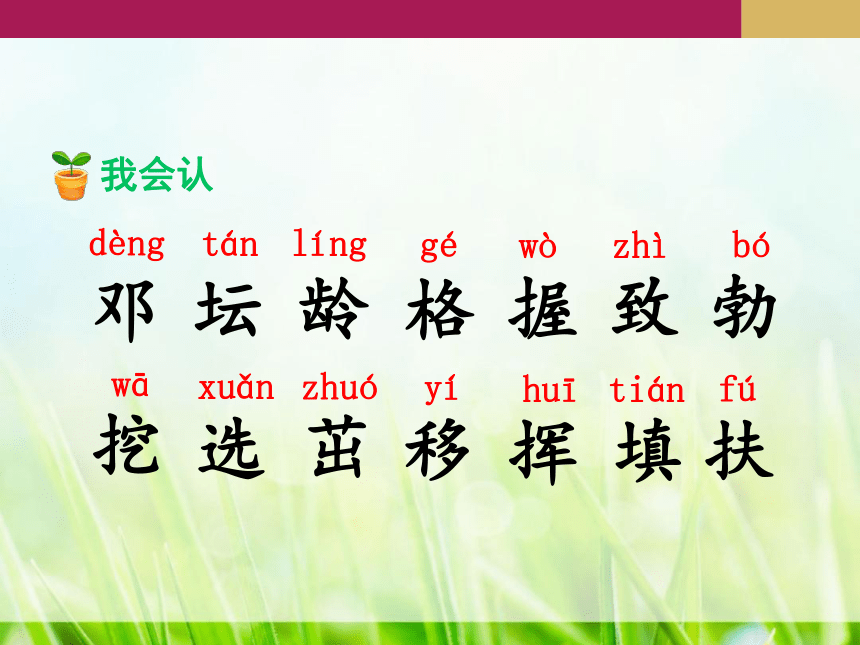 我会认

dèng tán líng gé wò zhì bó
邓 坛 龄 格 握 致 勃

wā xuǎn zhuó yí huī tián fú
挖 选 茁 移 挥 填 扶